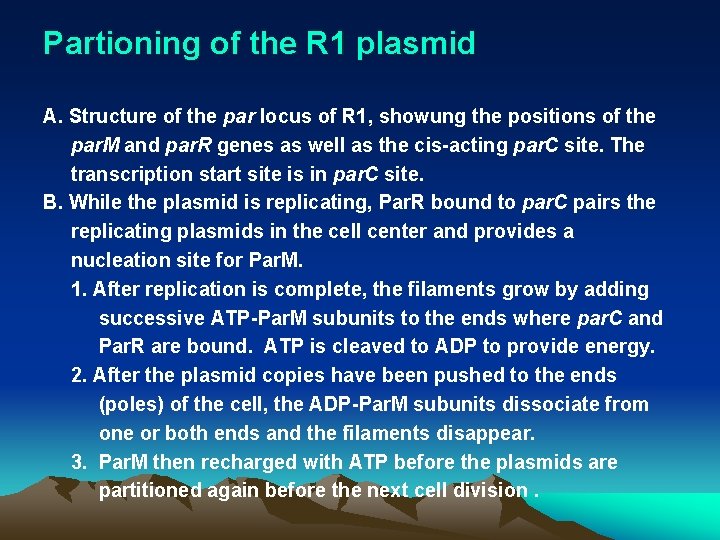 Partioning of the R1 plasmid

A. Structure of the par locus of R1, showung the positions of the parM and parR genes as well as the cis-acting parC site. The transcription start site is in parC site.

B. While the plasmid is replicating, ParR bound to parC pairs the replicating plasmids in the cell center and provides a nucleation site for ParM.

1. After replication is complete, the filaments grow by adding successive ATP-ParM subunits to the ends where parC and ParR are bound. ATP is cleaved to ADP to provide energy.

2. After the plasmid copies have been pushed to the ends (poles) of the cell, the ADP-ParM subunits dissociate from one or both ends and the filaments disappear.

3. ParM then recharged with ATP before the plasmids are partitioned again before the next cell division .